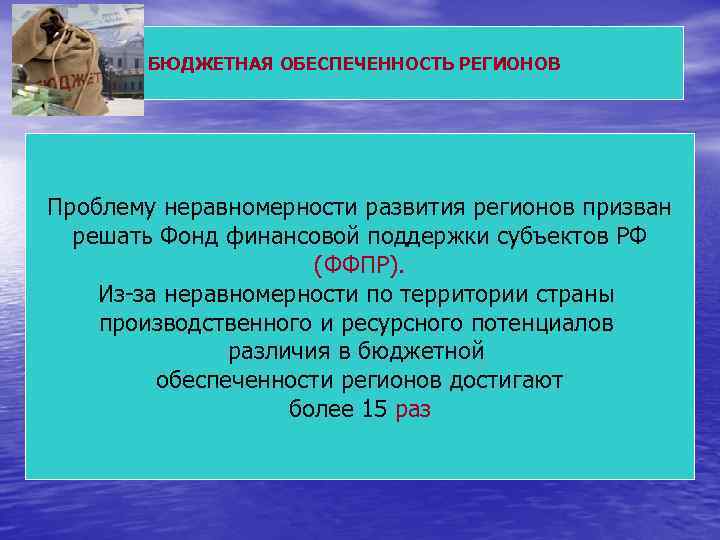 БЮДЖЕТ

БЮДЖЕТНАЯ ОБЕСПЕЧЕННОСТЬ РЕГИОНОВ

Проблему неравномерности развития регионов призван решать Фонд финансовой поддержки субъектов РФ (ФФПР).
Из-за неравномерности по территории страны производственного и ресурсного потенциалов различия в бюджетной обеспеченности регионов достигают более 15 раз